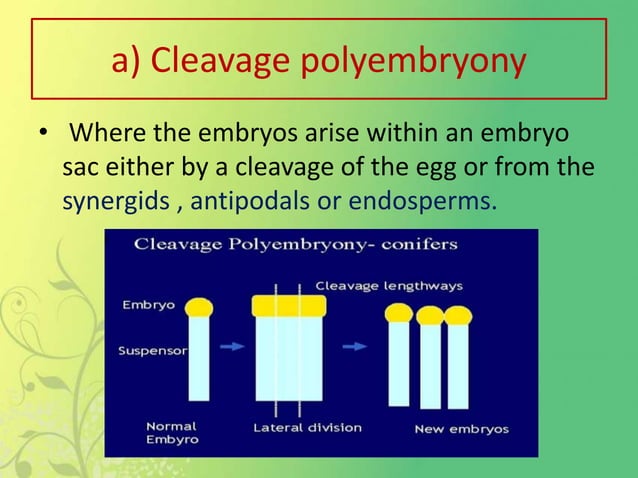 a) Cleavage polyembryony

• Where the embryos arise within an embryo sac either by a cleavage of the egg or from the synergids , antipodals or endosperms.

Cleavage Polyembryony- conifers

Cleavage lengthways

Embryo

Suspensor

Normal Embyro

Lateral division

New embryos